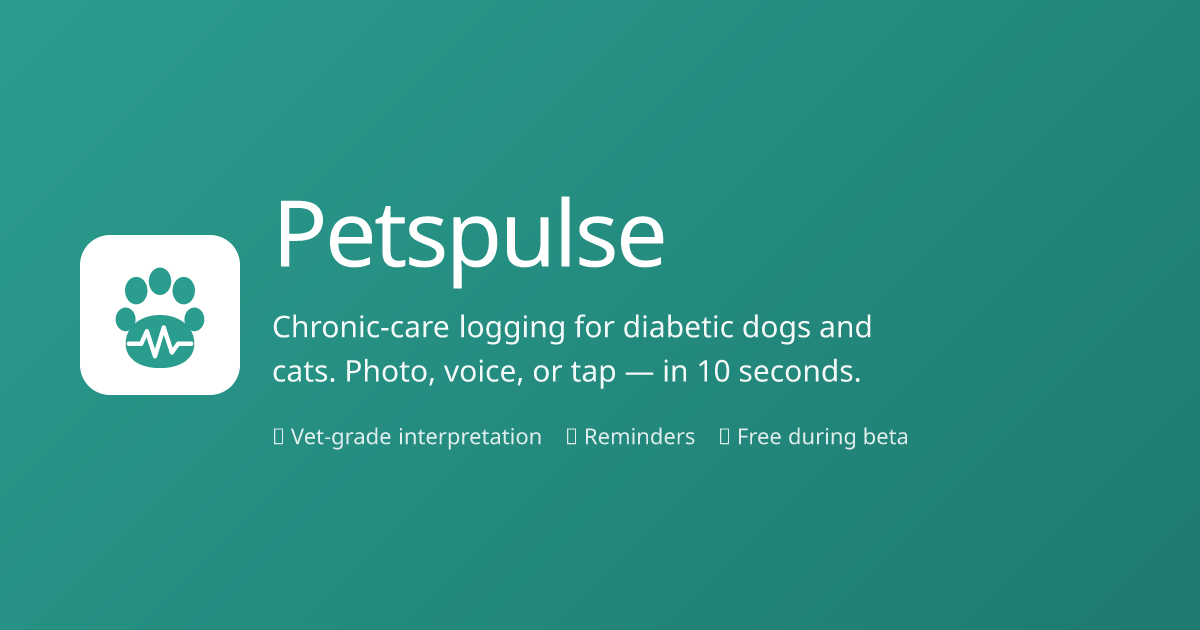 Petspulse

Chronic-care logging for diabetic dogs and cats. Photo, voice, or tap — in 10 seconds.

 Vet-grade interpretation  Reminders  Free during beta